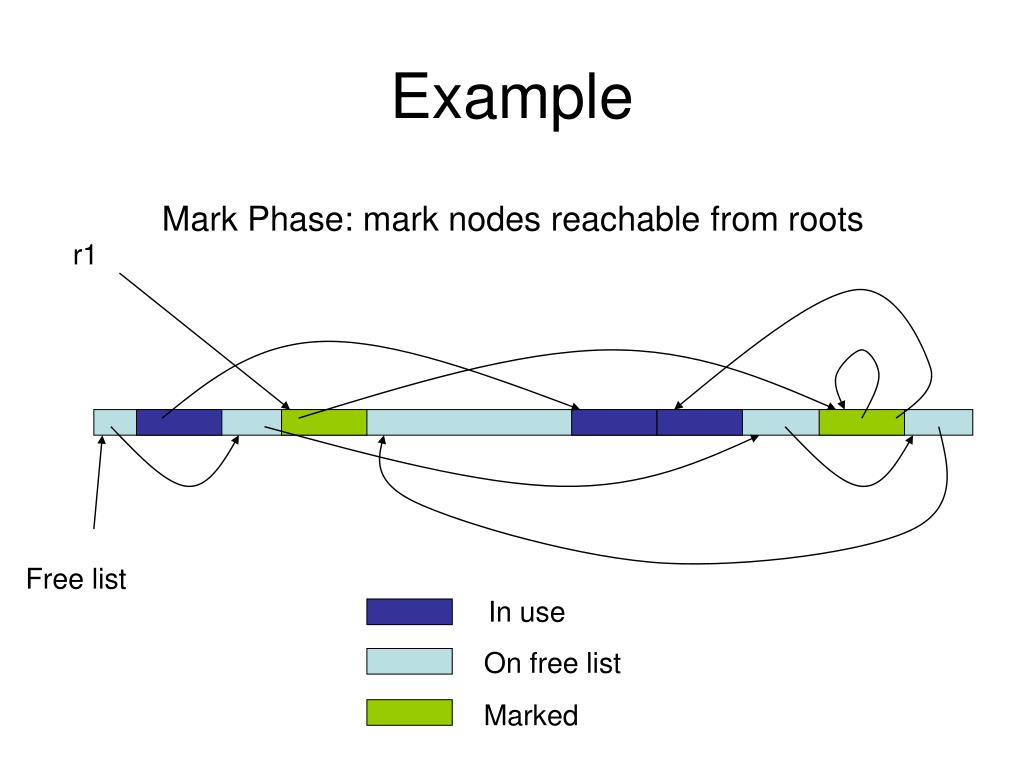 Example

Mark Phase: mark nodes reachable from roots

r1

Free list

In use

On free list

Marked